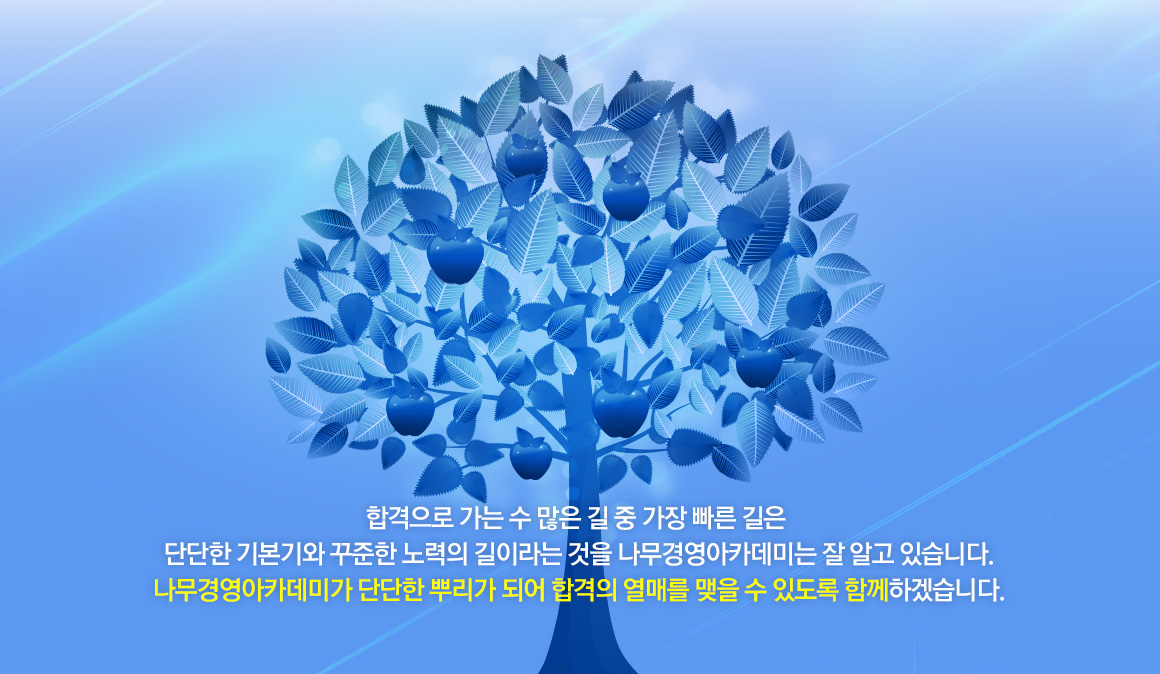 합격으로 가는 수 많은 길 중 가장 빠른 길은
단단한 기본기와 꾸준한 노력의 길이라는 것을 나무경영아카데미는 잘 알고 있습니다.
나무경영아카데미가 단단한 뿌리가 되어 합격의 열매를 맺을 수 있도록 함께하겠습니다.